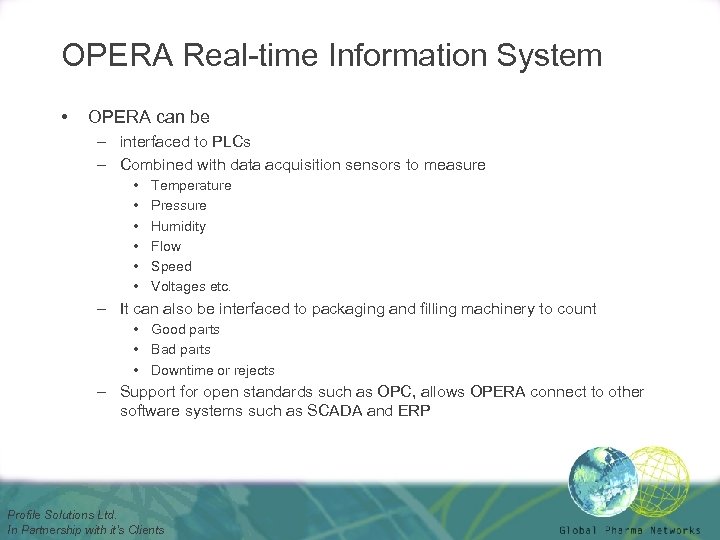 OPERA Real-time Information System

• OPERA can be
– interfaced to PLCs
– Combined with data acquisition sensors to measure
• Temperature
• Pressure
• Humidity
• Flow
• Speed
• Voltages etc.
– It can also be interfaced to packaging and filling machinery to count
• Good parts
• Bad parts
• Downtime or rejects
– Support for open standards such as OPC, allows OPERA connect to other software systems such as SCADA and ERP

Profile Solutions Ltd.
In Partnership with it's Clients

Global Pharma Networks